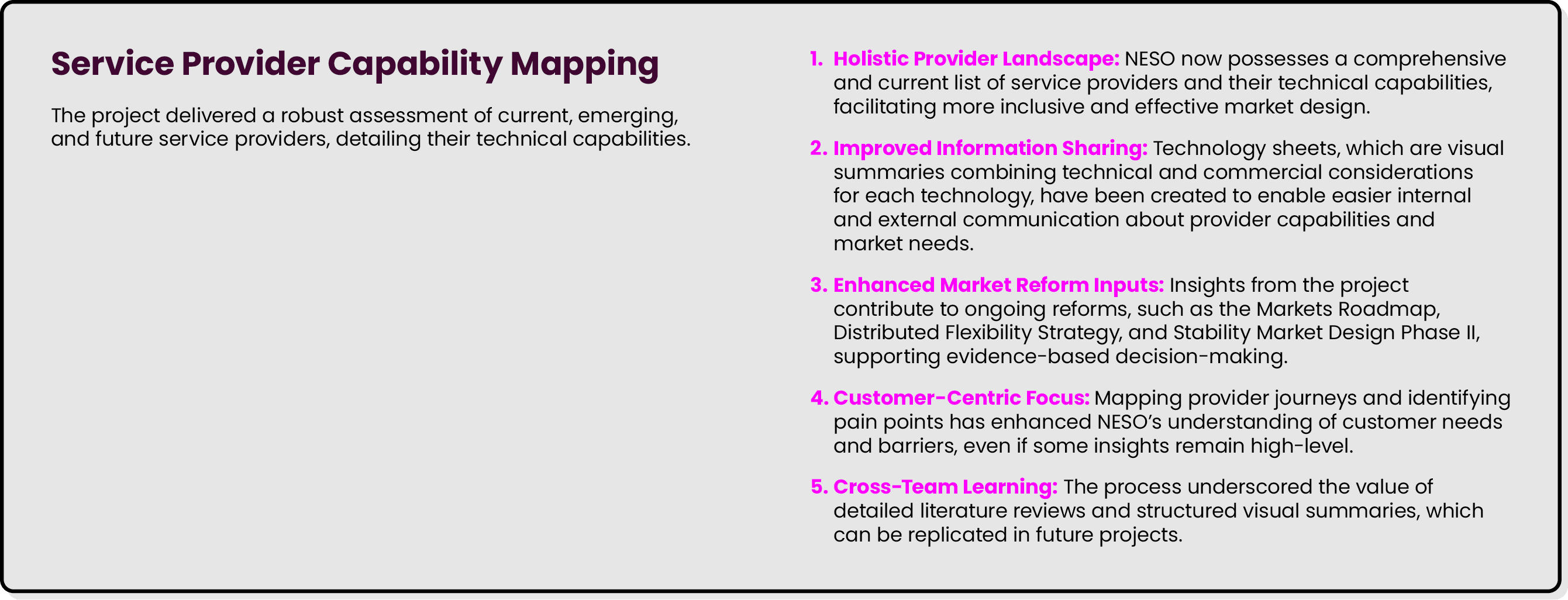 Service Provider Capability Mapping

The project delivered a robust assessment of current, emerging, and future service providers, detailing their technical capabilities.

1. Holistic Provider Landscape: NESO now possesses a comprehensive and current list of service providers and their technical capabilities, facilitating more inclusive and effective market design.

2. Improved Information Sharing: Technology sheets, which are visual summaries combining technical and commercial considerations for each technology, have been created to enable easier internal and external communication about provider capabilities and market needs.

3. Enhanced Market Reform Inputs: Insights from the project contribute to ongoing reforms, such as the Markets Roadmap, Distributed Flexibility Strategy, and Stability Market Design Phase II, supporting evidence-based decision-making.

4. Customer-Centric Focus: Mapping provider journeys and identifying pain points has enhanced NESO's understanding of customer needs and barriers, even if some insights remain high-level.

5. Cross-Team Learning: The process underscored the value of detailed literature reviews and structured visual summaries, which can be replicated in future projects.